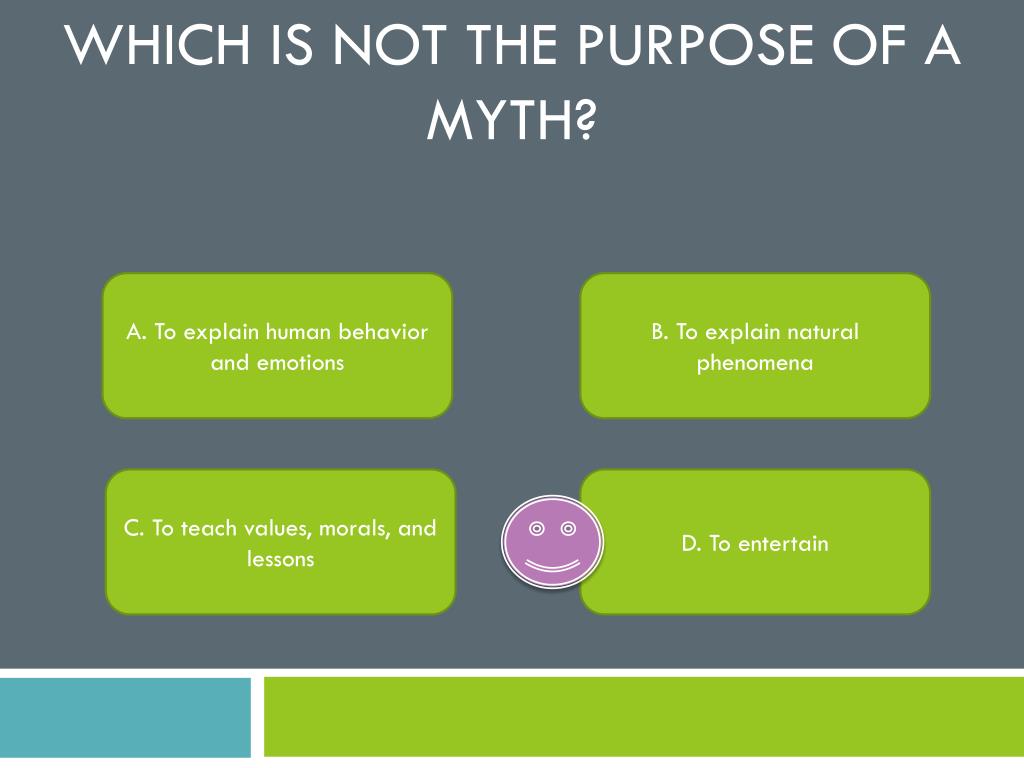 WHICH IS NOT THE PURPOSE OF A MYTH?

A. To explain human behavior and emotions

B. To explain natural phenomena

C. To teach values, morals, and lessons

D. To entertain